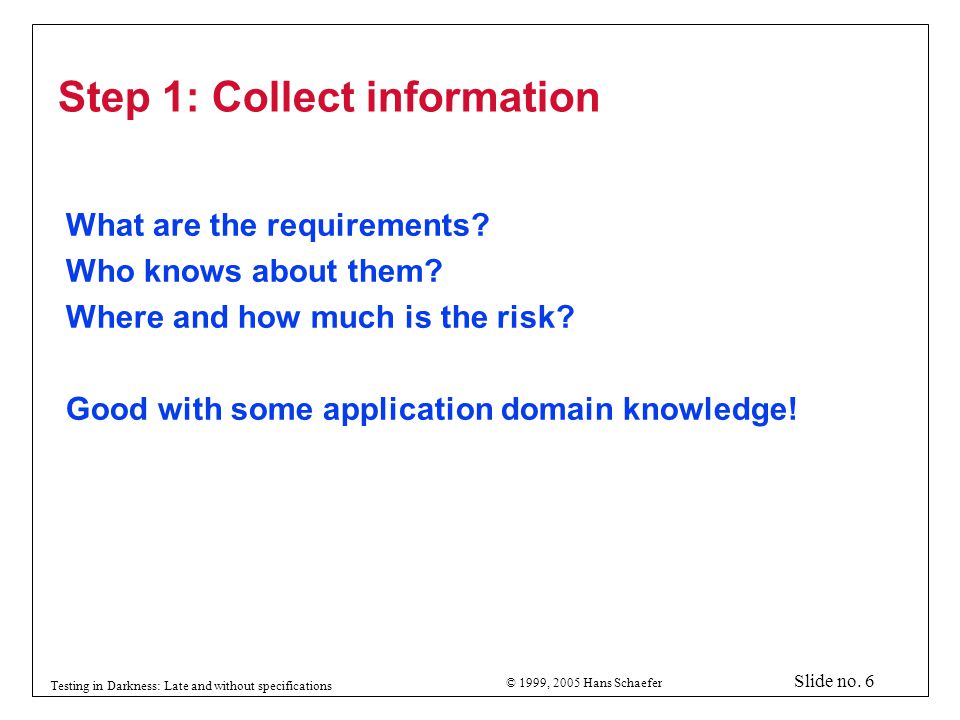 Step 1: Collect information

What are the requirements?
Who knows about them?
Where and how much is the risk?

Good with some application domain knowledge!

Testing in Darkness: Late and without specifications

© 1999, 2005 Hans Schaefer

Slide no. 6